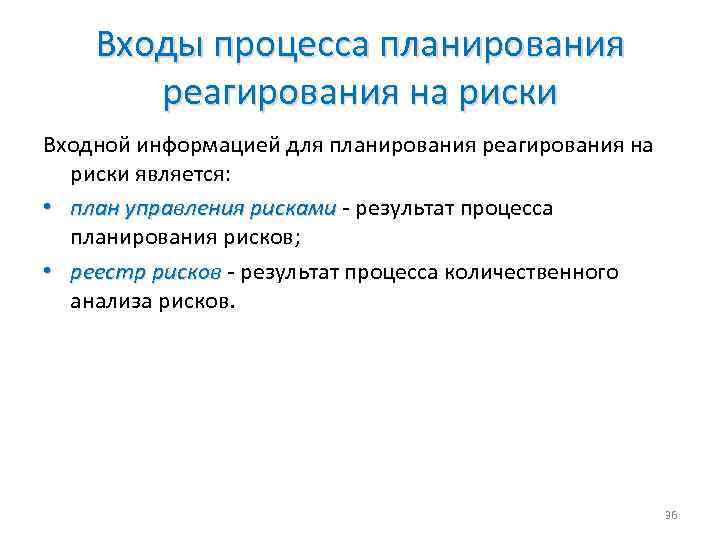 Входы процесса планирования реагирования на риски

Входной информацией для планирования реагирования на риски является:

• план управления рисками - результат процесса планирования рисков;

• реестр рисков - результат процесса количественного анализа рисков.

36